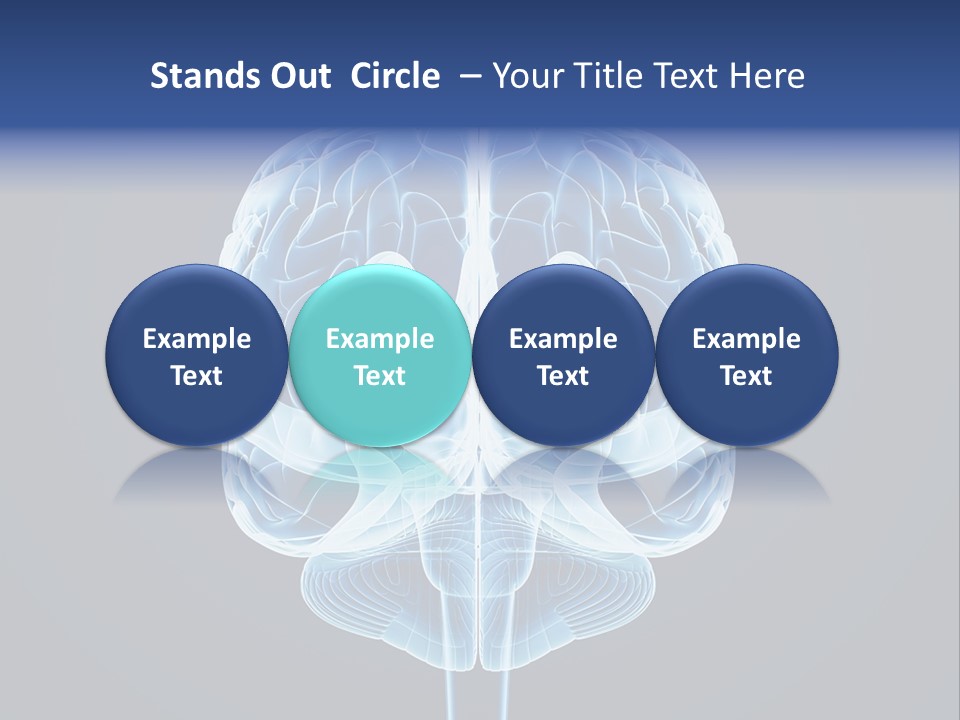 Stands Out Circle – Your Title Text Here

Example Text

Example Text

Example Text

Example Text